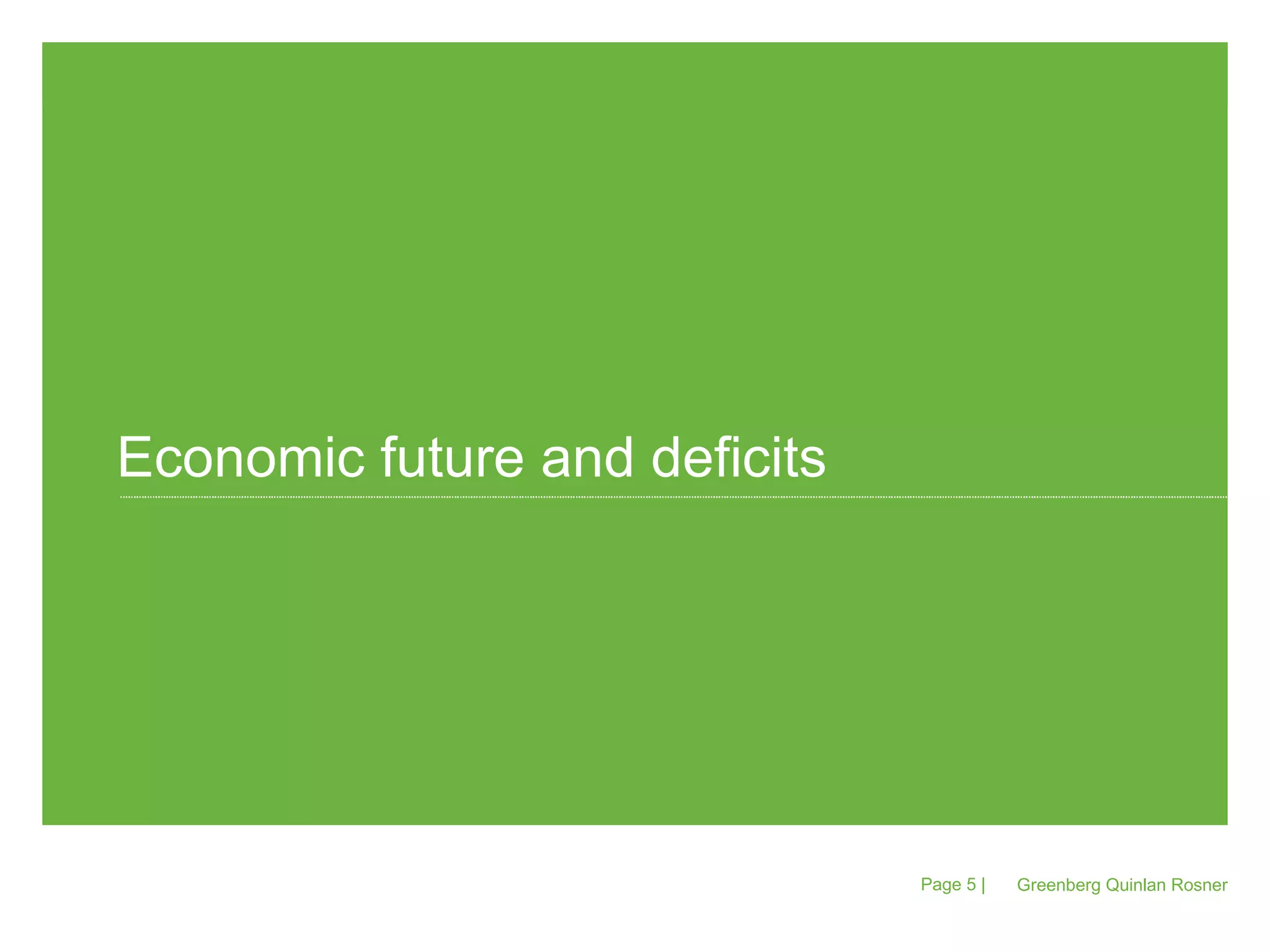 Economic future and deficits

Page 5 | Greenberg Quinlan Rosner